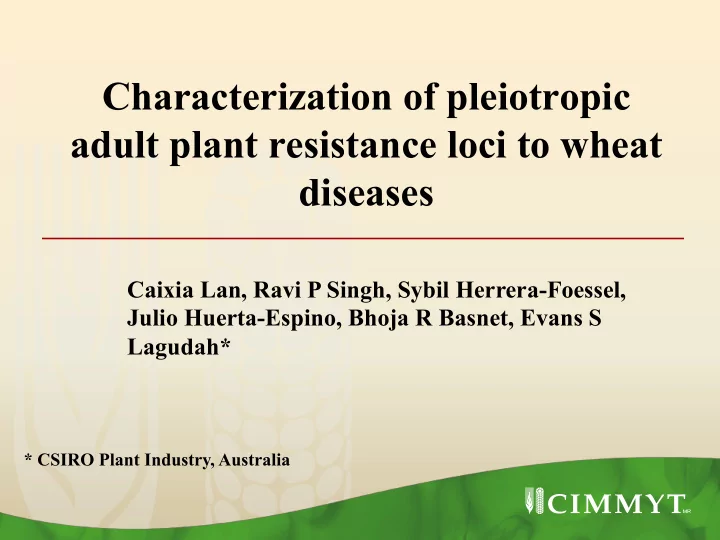 Characterization of pleiotropic adult plant resistance loci to wheat diseases

Caixia Lan, Ravi P Singh, Sybil Herrera-Foessel, Julio Huerta-Espino, Bhoja R Basnet, Evans S Lagudah*

* CSIRO Plant Industry, Australia

CIMMYT MR